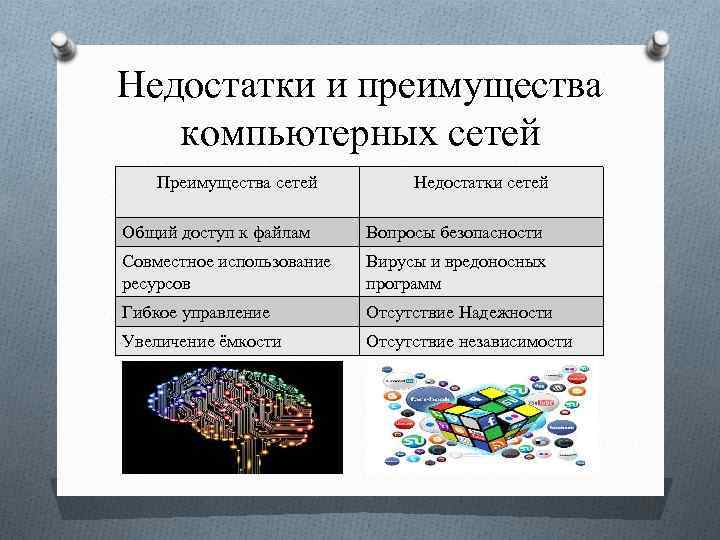 Недостатки и преимущества компьютерных сетей

| Преимущества сетей | Недостатки сетей |
|---|---|
| Общий доступ к файлам | Вопросы безопасности |
| Совместное использование ресурсов | Вирусы и вредоносных программ |
| Гибкое управление | Отсутствие Надежности |
| Увеличение ёмкости | Отсутствие независимости |

facebook